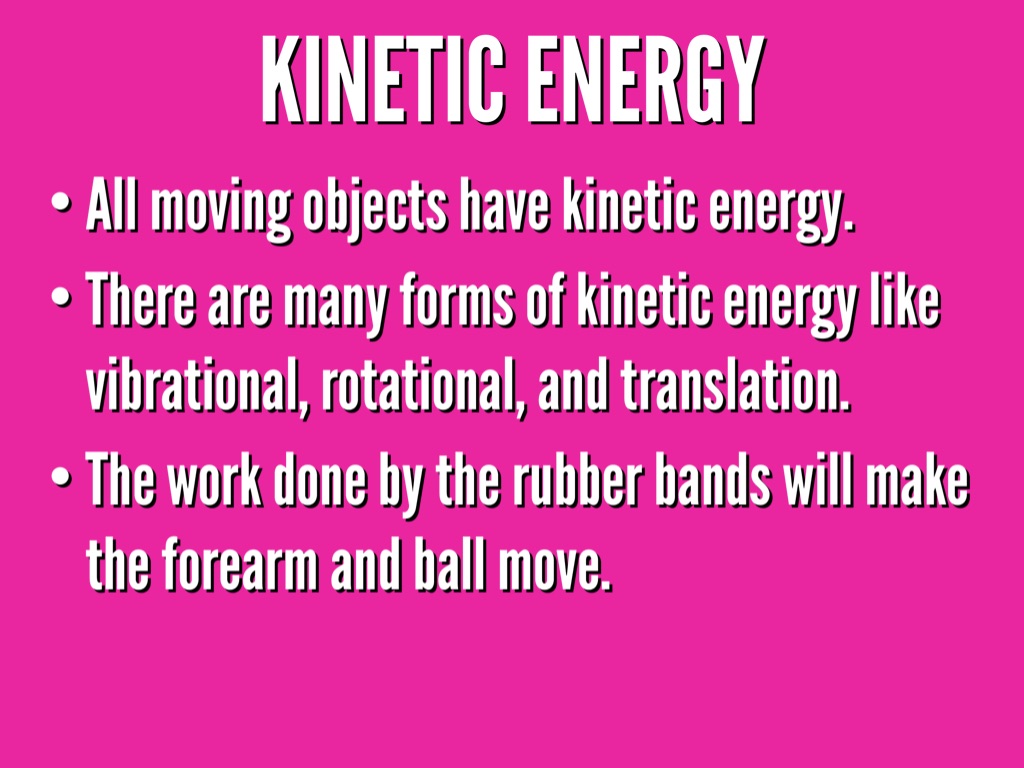 KINETIC ENERGY

• All moving objects have kinetic energy.

• There are many forms of kinetic energy like vibrational, rotational, and translation.

• The work done by the rubber bands will make the forearm and ball move.